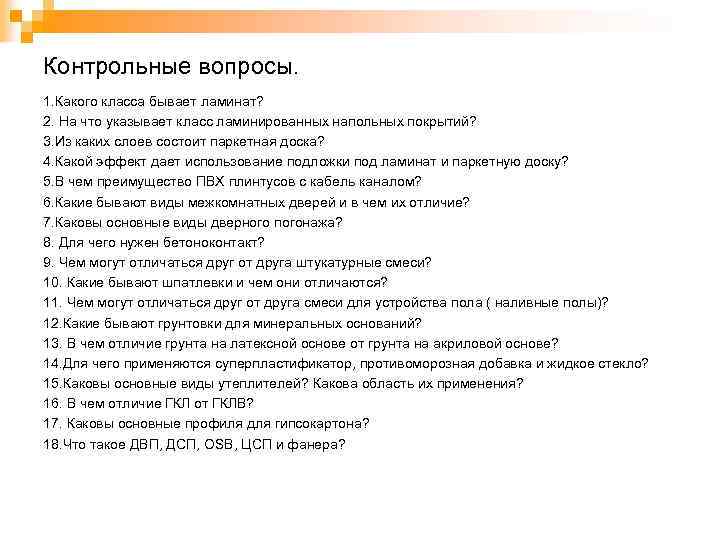 Контрольные вопросы.

1.Какого класса бывает ламинат?
2. На что указывает класс ламинированных напольных покрытий?
3.Из каких слоев состоит паркетная доска?
4.Какой эффект дает использование подложки под ламинат и паркетную доску?
5.В чем преимущество ПВХ плинтусов с кабель каналом?
6.Какие бывают виды межкомнатных дверей и в чем их отличие?
7.Каковы основные виды дверного погонажа?
8. Для чего нужен бетоноконтакт?
9. Чем могут отличаться друг от друга штукатурные смеси?
10. Какие бывают шпатлевки и чем они отличаются?
11. Чем могут отличаться друг от друга смеси для устройства пола ( наливные полы)?
12.Какие бывают грунтовки для минеральных оснований?
13. В чем отличие грунта на латексной основе от грунта на акриловой основе?
14.Для чего применяются суперпластификатор, противоморозная добавка и жидкое стекло?
15.Каковы основные виды утеплителей? Какова область их применения?
16. В чем отличие ГКЛ от ГКЛВ?
17. Каковы основные профиля для гипсокартона?
18.Что такое ДВП, ДСП, OSB, ЦСП и фанера?